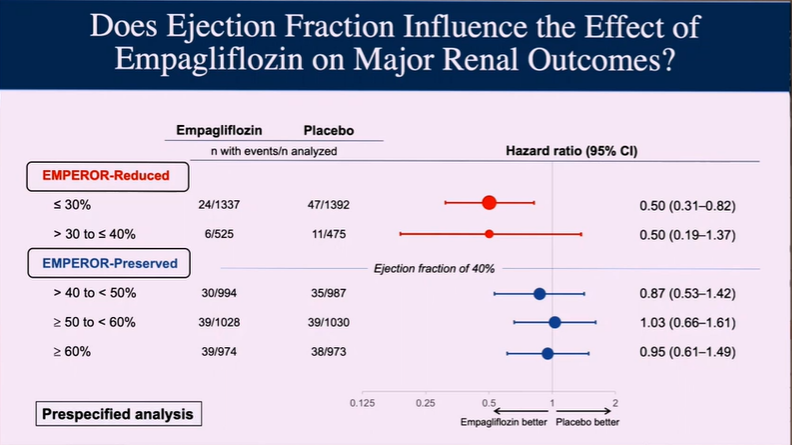 Does Ejection Fraction Influence the Effect of Empagliflozin on Major Renal Outcomes?

| | Empagliflozin | Placebo | Hazard ratio (95% CI) |
|---|---|---|---|
| | n with events/n analyzed | | |
| EMPEROR-Reduced | | | |
| ≤ 30% | 24/1337 | 47/1392 | 0.50 (0.31–0.82) |
| > 30 to ≤ 40% | 6/525 | 11/475 | 0.50 (0.19–1.37) |
| EMPEROR-Preserved | | | |
| > 40 to < 50% | 30/994 | 35/987 | 0.87 (0.53–1.42) |
| ≥ 50 to < 60% | 39/1028 | 39/1030 | 1.03 (0.66–1.61) |
| ≥ 60% | 39/974 | 38/973 | 0.95 (0.61–1.49) |

Ejection fraction of 40%

0.125 0.25 0.5 1 2

Empagliflozin better Placebo better

Prespecified analysis